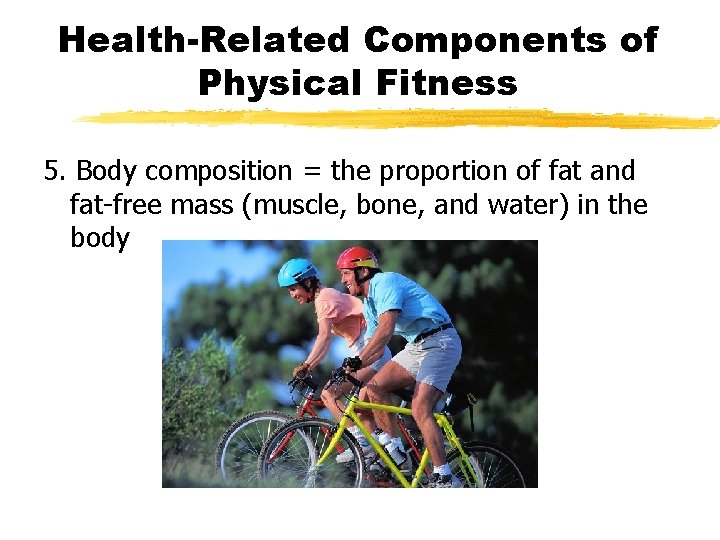 Health-Related Components of Physical Fitness

5. Body composition = the proportion of fat and fat-free mass (muscle, bone, and water) in the body